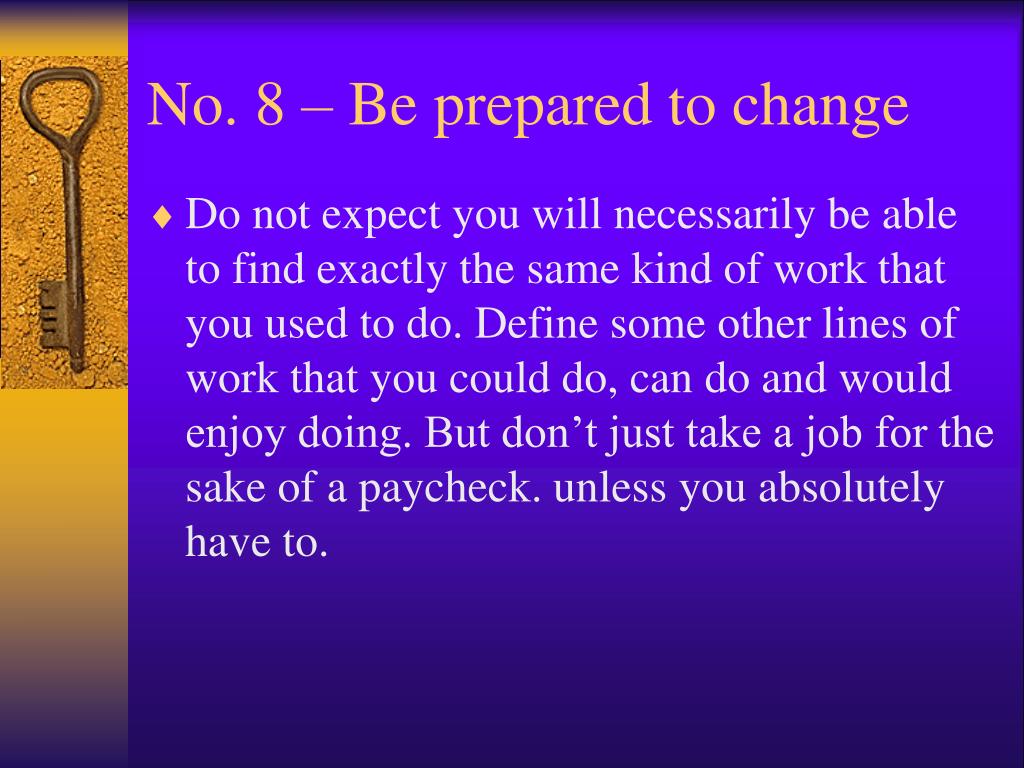 No. 8 – Be prepared to change

♦ Do not expect you will necessarily be able to find exactly the same kind of work that you used to do. Define some other lines of work that you could do, can do and would enjoy doing. But don’t just take a job for the sake of a paycheck. unless you absolutely have to.